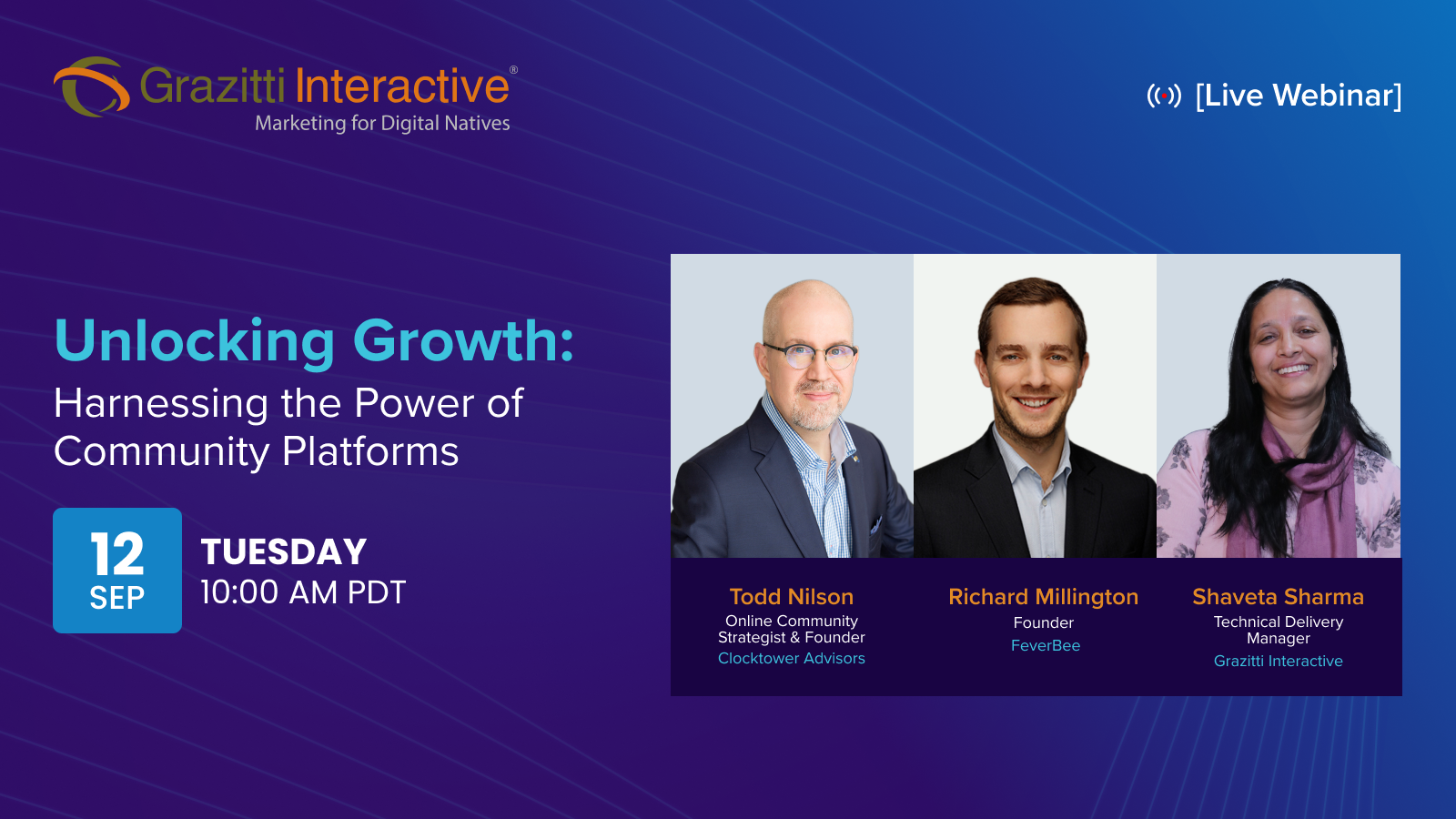 Grazitti Interactive®
Marketing for Digital Natives

[Live Webinar]

Unlocking Growth:
Harnessing the Power of Community Platforms

12
SEP

TUESDAY
10:00 AM PDT

Todd Nilson
Online Community Strategist & Founder
Clocktower Advisors

Richard Millington
Founder
FeverBee

Shaveta Sharma
Technical Delivery Manager
Grazitti Interactive